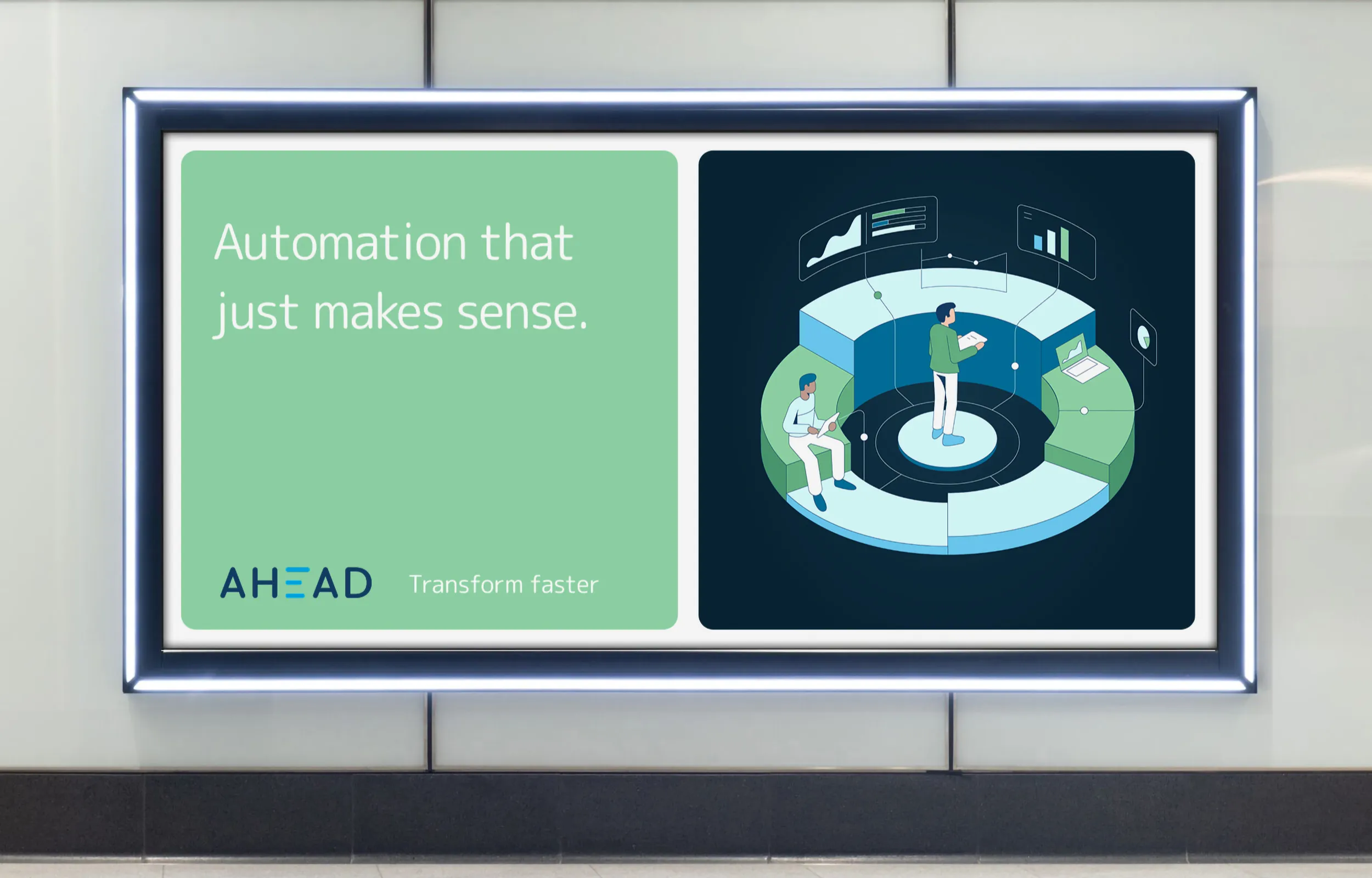 Automation that just makes sense.

AHEAD

Transform faster